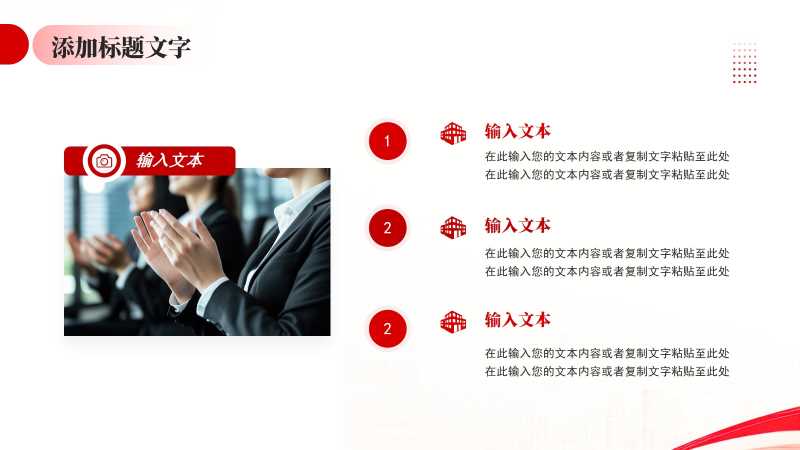 添加标题文字

输入文本

1

输入文本

在此输入您的文本内容或者复制文字粘贴至此处
在此输入您的文本内容或者复制文字粘贴至此处

2

输入文本

在此输入您的文本内容或者复制文字粘贴至此处
在此输入您的文本内容或者复制文字粘贴至此处

2

输入文本

在此输入您的文本内容或者复制文字粘贴至此处
在此输入您的文本内容或者复制文字粘贴至此处